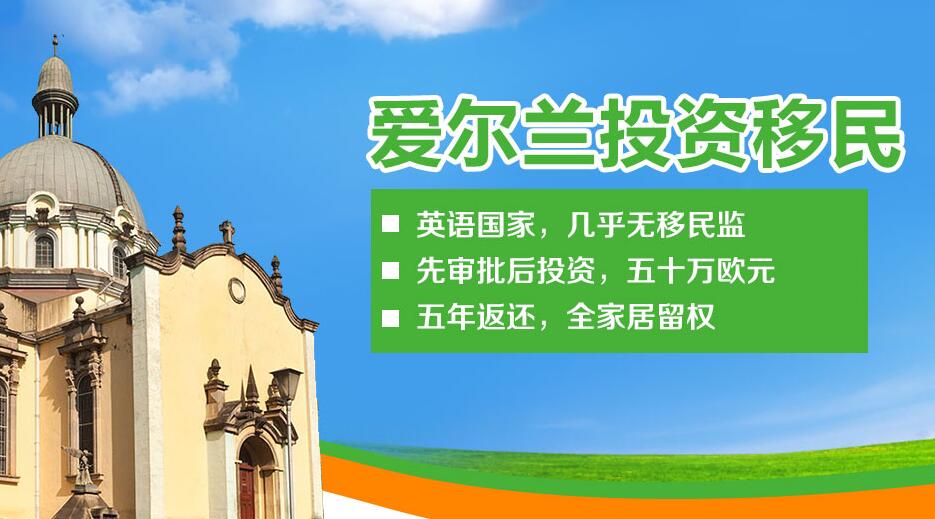 爱尔兰投资移民

■ 英语国家，几乎无移民监
■ 先审批后投资，五十万欧元
■ 五年返还，全家居留权